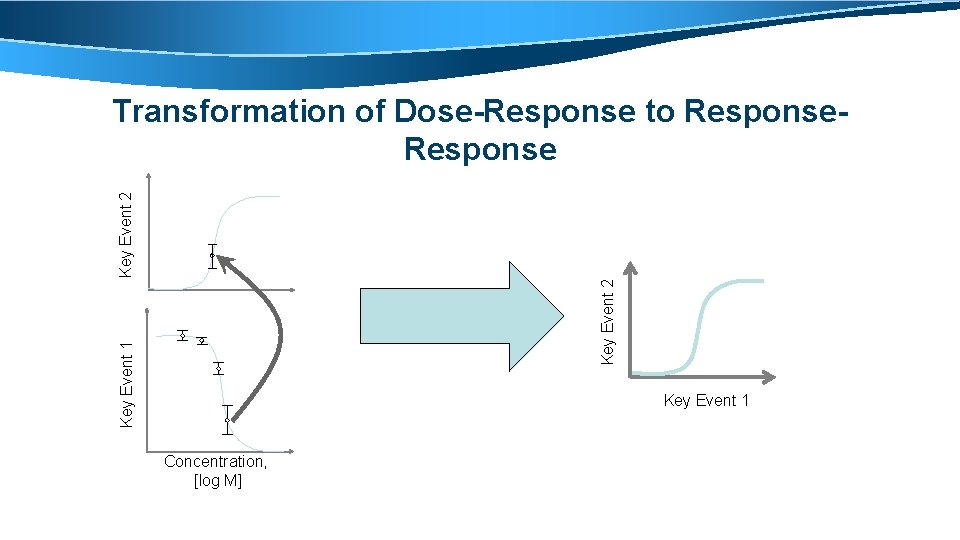 Transformation of Dose-Response to Response-Response

Key Event 2

Key Event 1

Concentration, [log M]

Key Event 2

Key Event 1